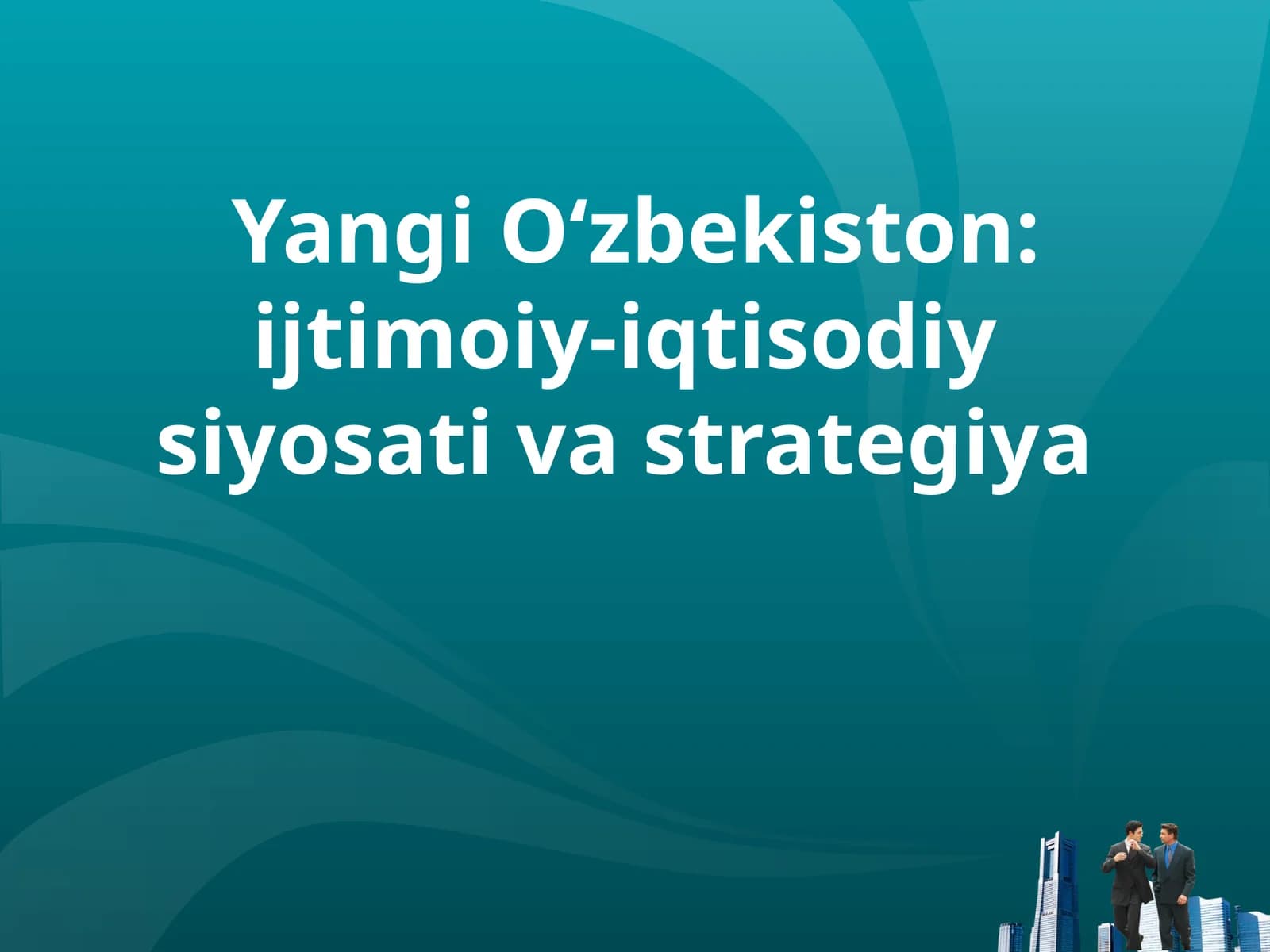 Yangi O‘zbekiston: ijtimoiy-iqtisodiy siyosati va strategiya